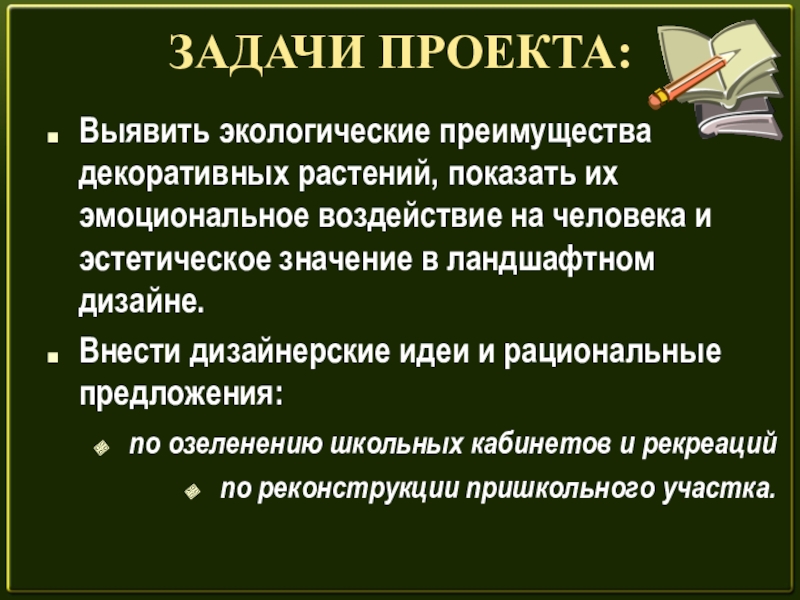 ЗАДАЧИ ПРОЕКТА:

Выявить экологические преимущества декоративных растений, показать их эмоциональное воздействие на человека и эстетическое значение в ландшафтном дизайне.

Внести дизайнерские идеи и рациональные предложения:

по озеленению школьных кабинетов и рекреаций

по реконструкции пришкольного участка.